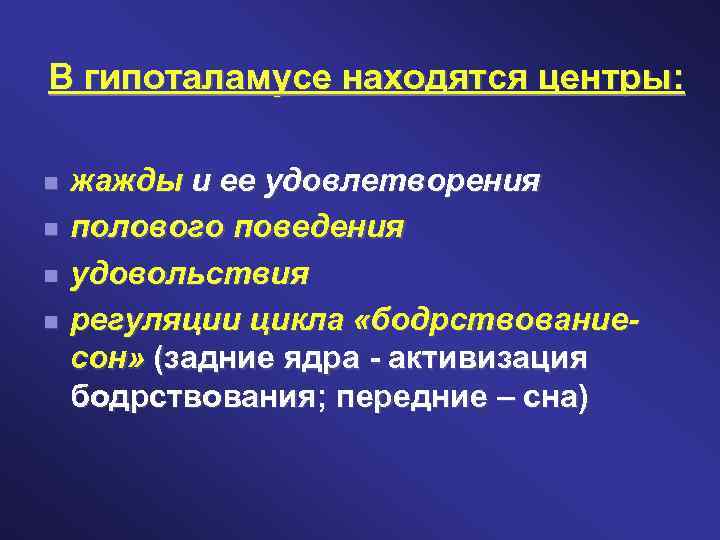 В гипоталамусе находятся центры:

- жажды и ее удовлетворения
- полового поведения
- удовольствия
- регуляции цикла «бодрствование-сон» (задние ядра - активизация бодрствования; передние – сна)